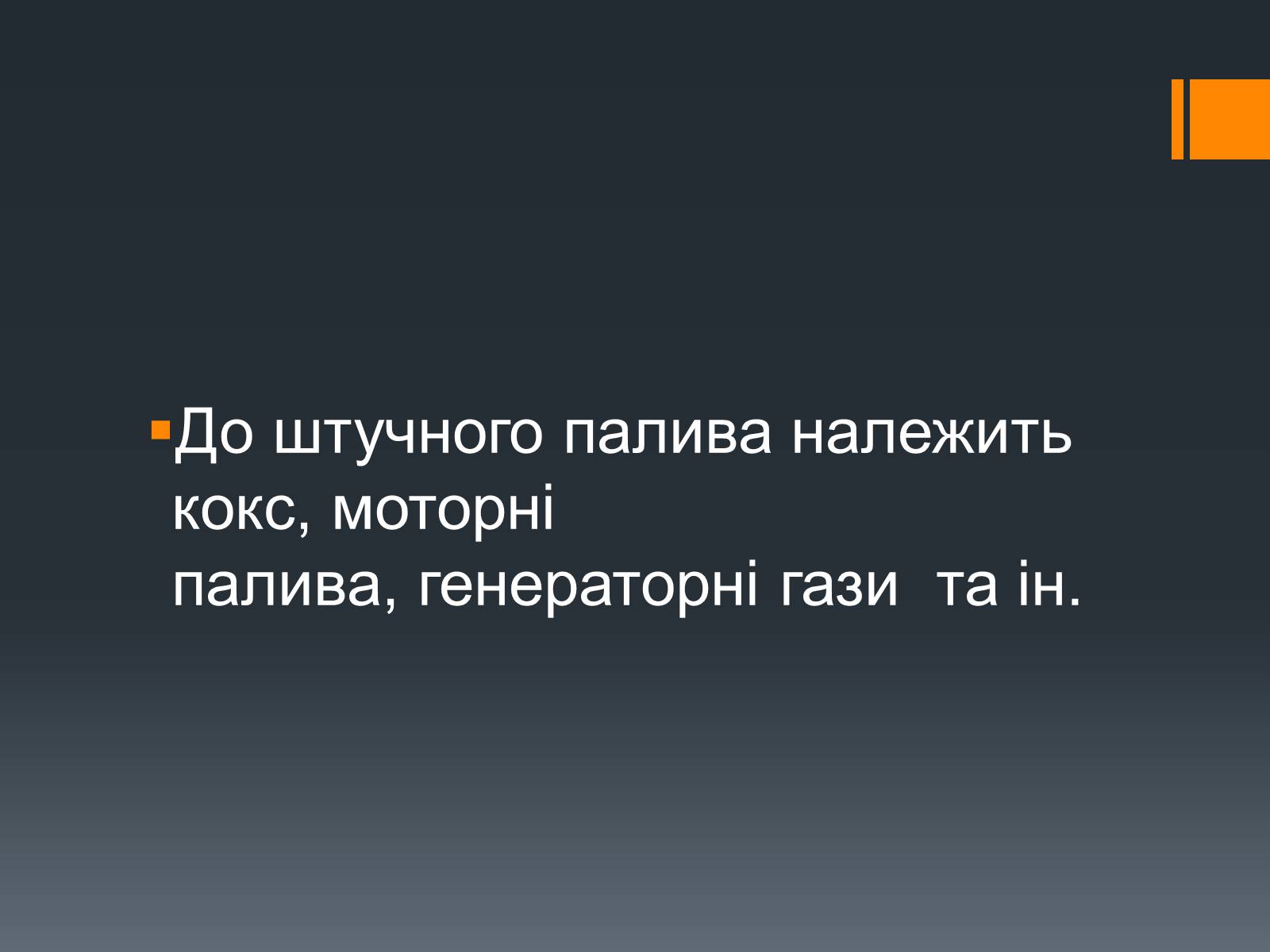 До штучного палива належить кокс, моторні палива, генераторні гази та ін.